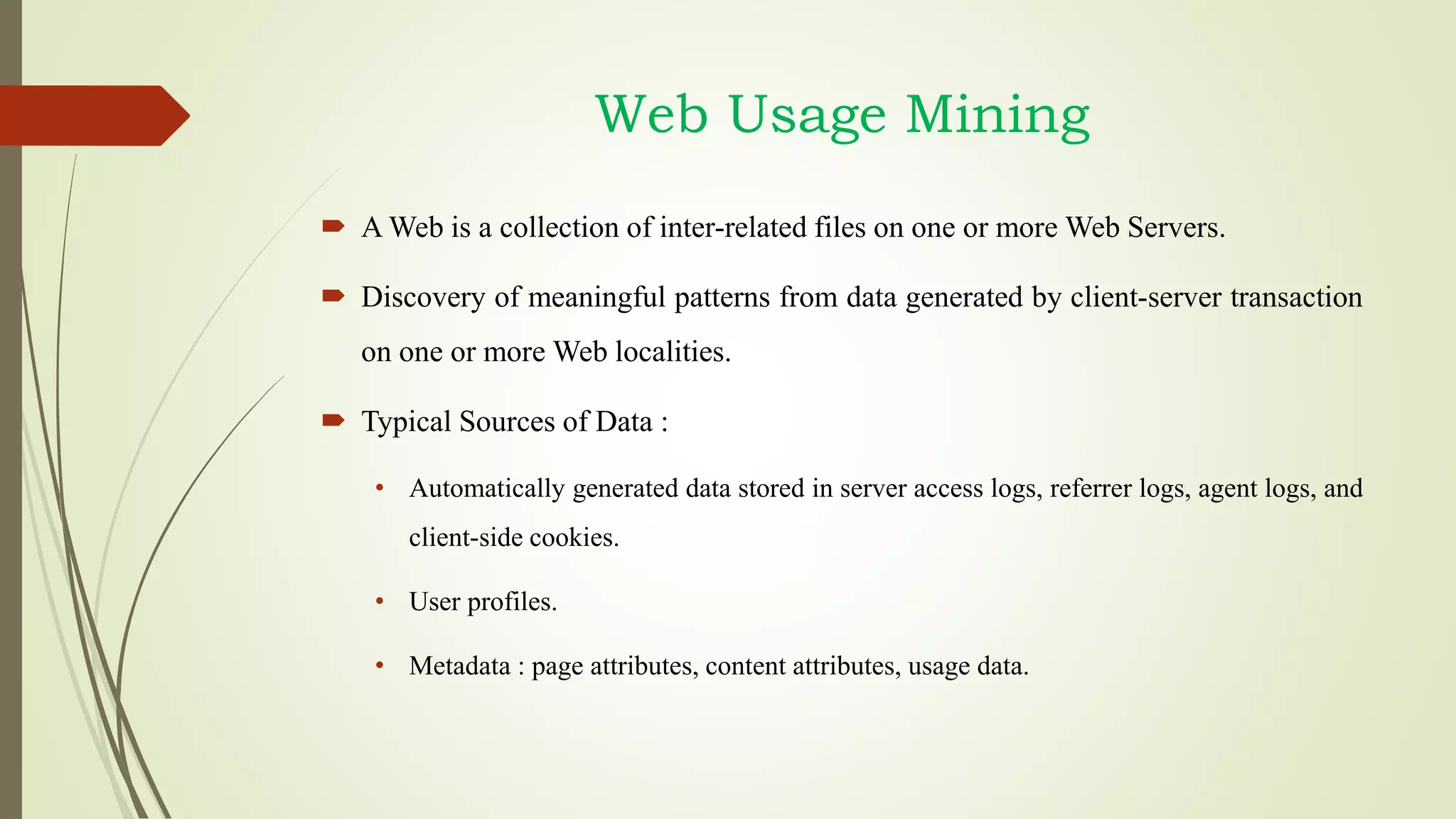 Web Usage Mining

A Web is a collection of inter-related files on one or more Web Servers.

Discovery of meaningful patterns from data generated by client-server transaction on one or more Web localities.

Typical Sources of Data :

• Automatically generated data stored in server access logs, referrer logs, agent logs, and client-side cookies.

• User profiles.

• Metadata : page attributes, content attributes, usage data.